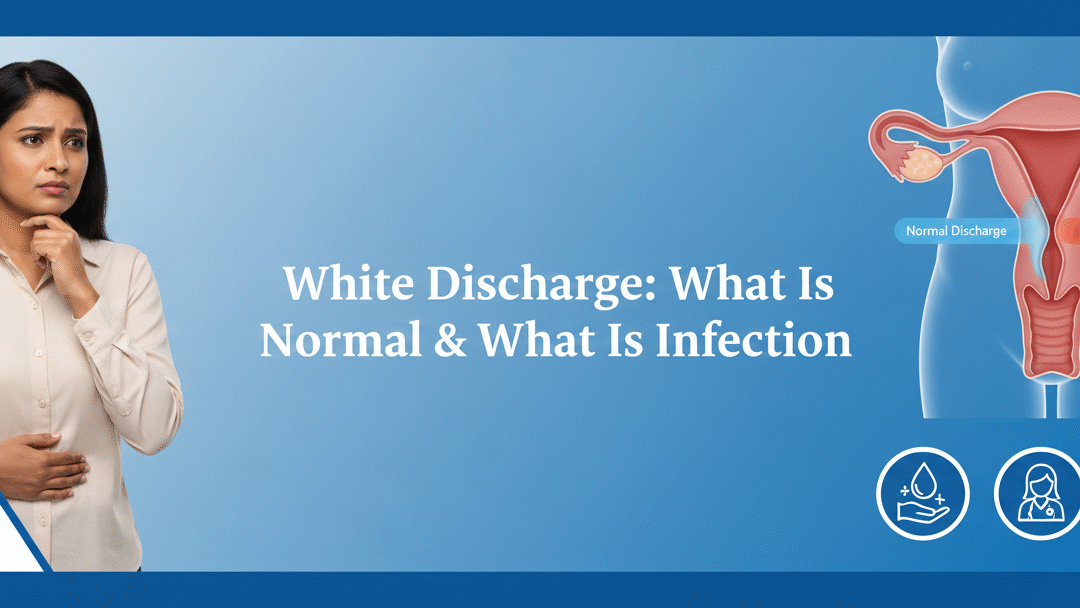 White Discharge: What Is Normal & What Is Infection

Normal Discharge